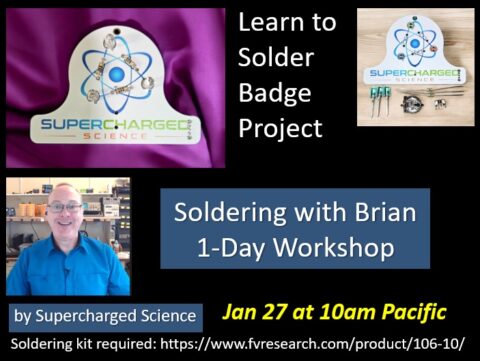 SUPERCHARGED SCIENCE

Learn to Solder Badge Project

SUPERCHARGED SCIENCE

Soldering with Brian
1-Day Workshop

by Supercharged Science

Jan 27 at 10am Pacific

Soldering kit required: https://www.fvresearch.com/product/106-10/